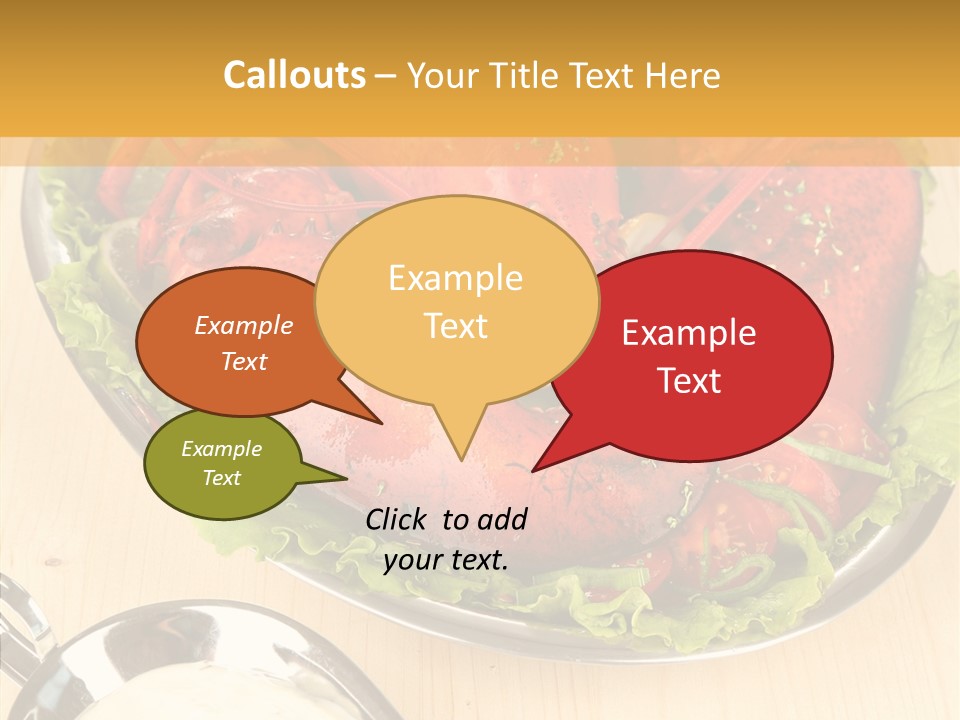 Callouts – Your Title Text Here

Example Text

Example Text

Example Text

Example Text

Click to add your text.